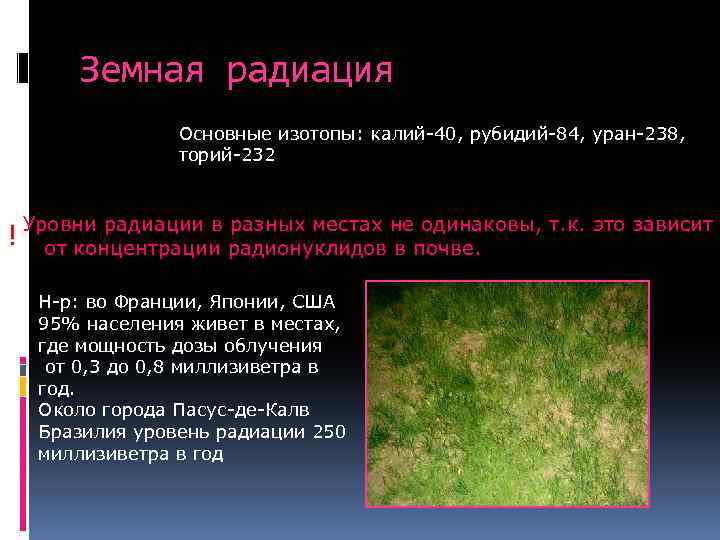 Земная радиация

Основные изотопы: калий-40, рубидий-84, уран-238, торий-232

! Уровни радиации в разных местах не одинаковы, т.к. это зависит от концентрации радионуклидов в почве.

Н-р: во Франции, Японии, США 95% населения живет в местах, где мощность дозы облучения от 0,3 до 0,8 миллизиветра в год.
Около города Пасус-де-Калв Бразилия уровень радиации 250 миллизиветра в год